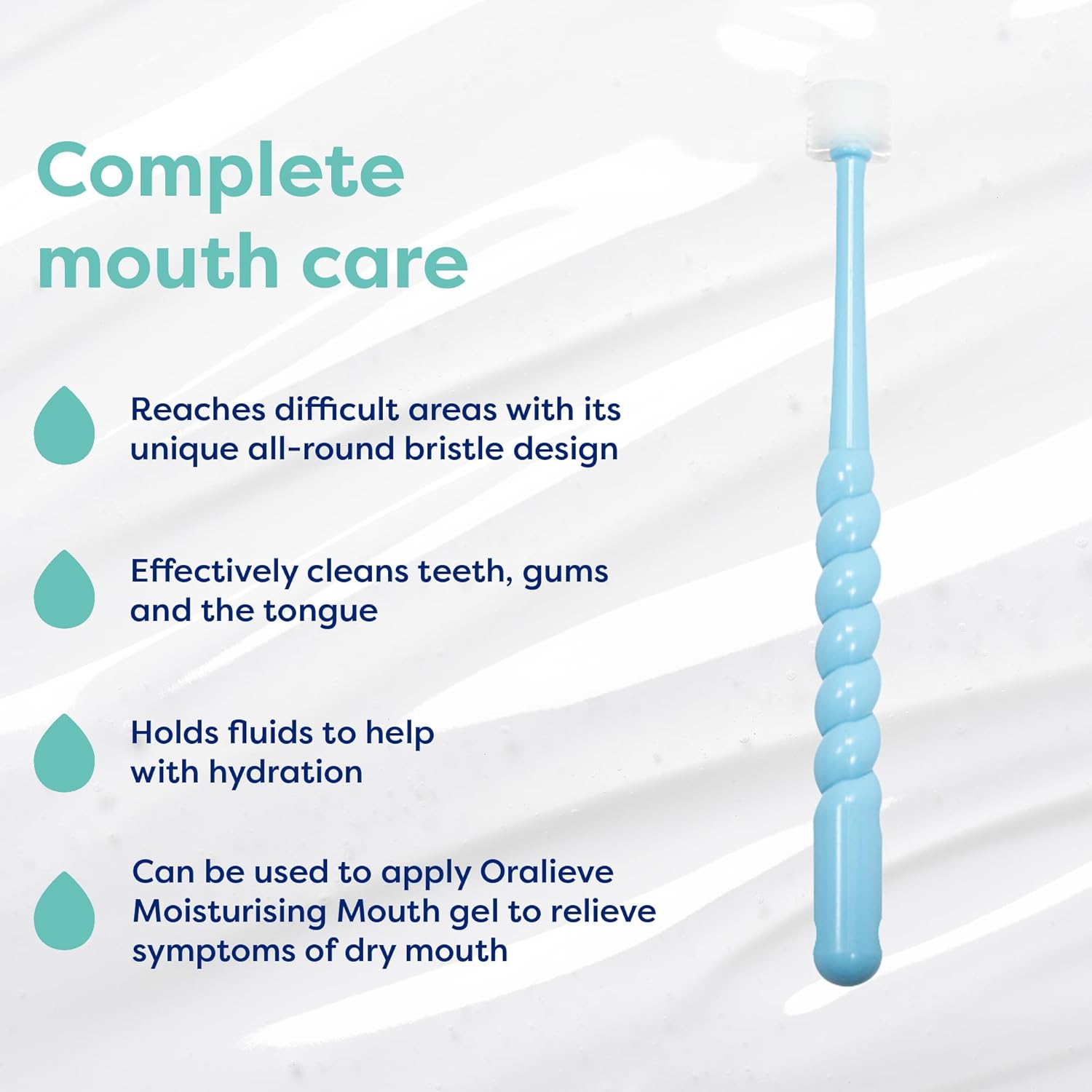 Complete mouth care

Reaches difficult areas with its unique all-round bristle design

Effectively cleans teeth, gums and the tongue

Holds fluids to help with hydration

Can be used to apply Oralieve Moisturising Mouth gel to relieve symptoms of dry mouth